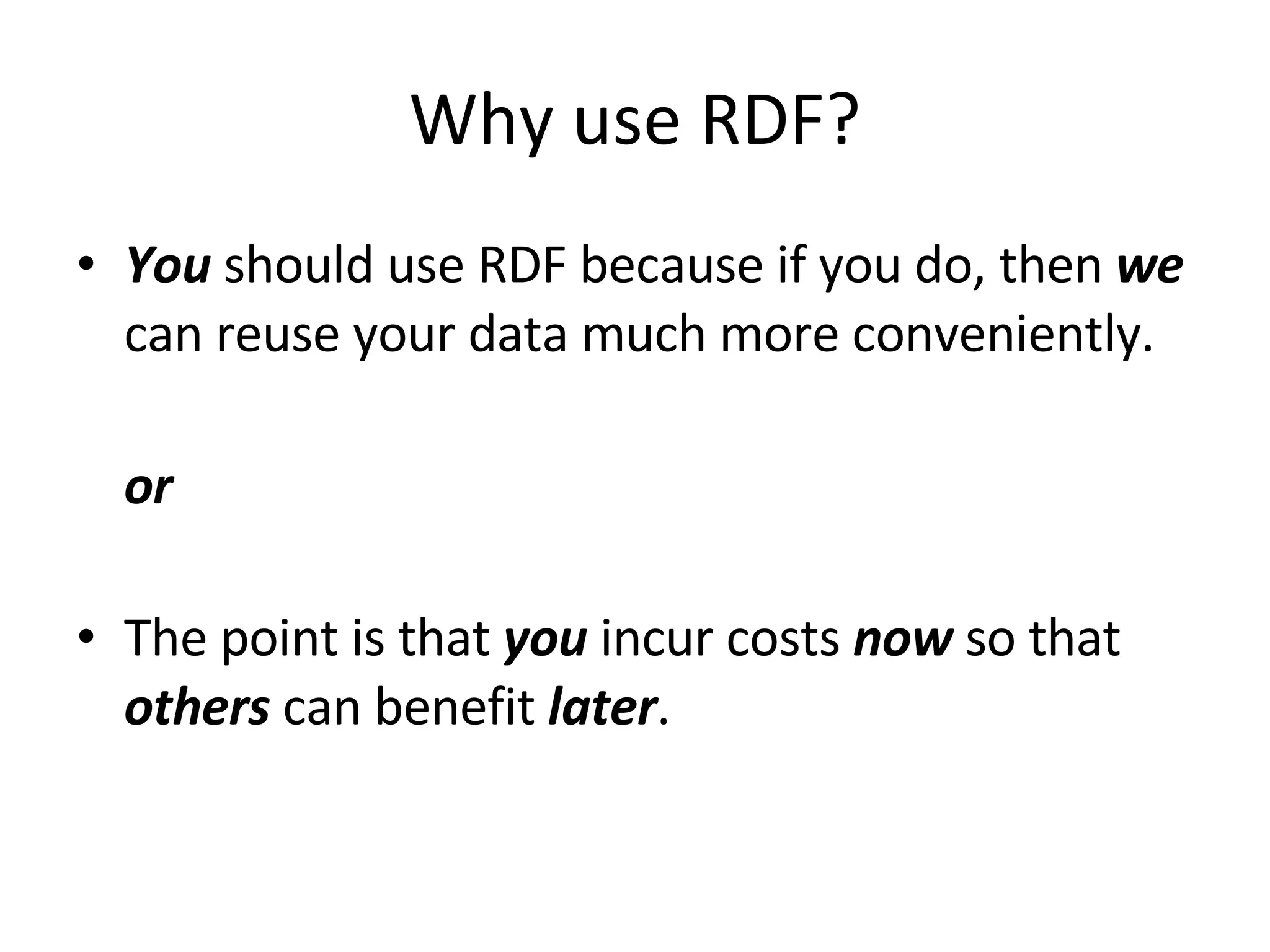 Why use RDF?

• You should use RDF because if you do, then we can reuse your data much more conveniently.

or

• The point is that you incur costs now so that others can benefit later.